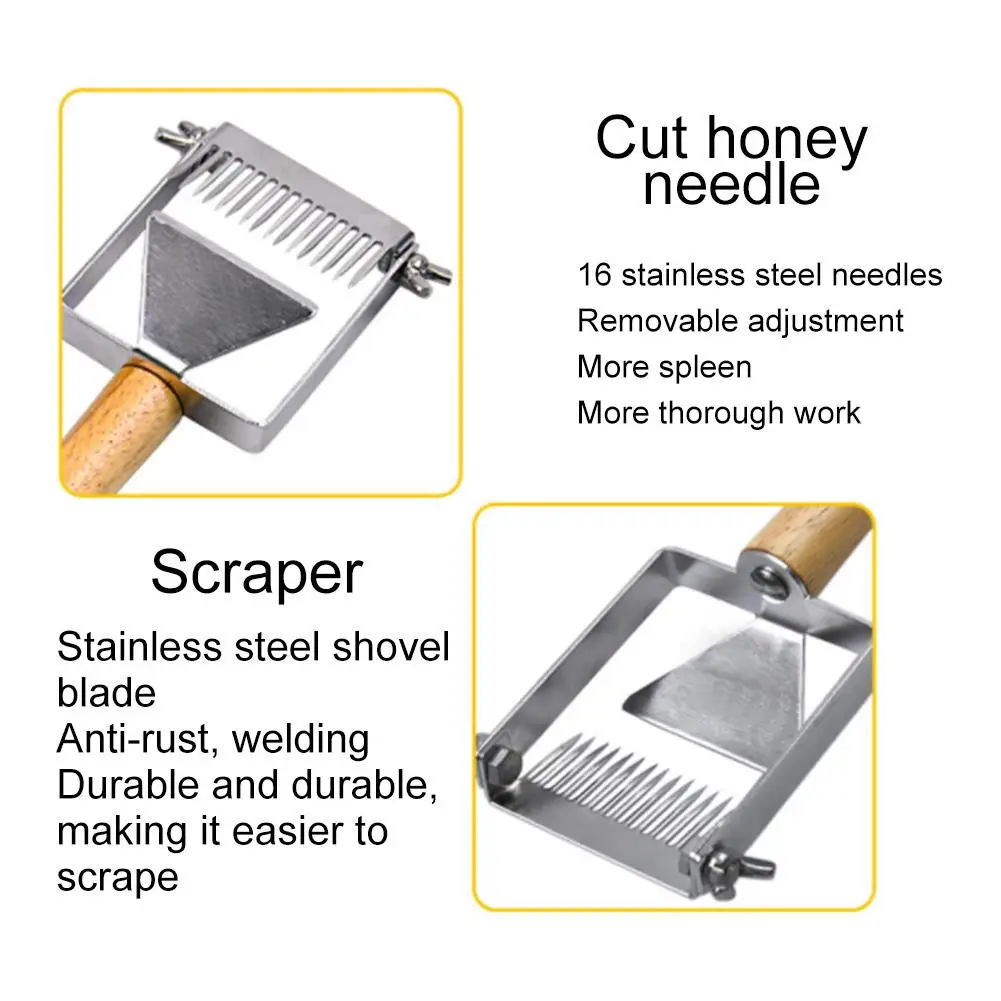 Cut honey needle

16 stainless steel needles
Removable adjustment
More spleen
More thorough work

Scraper

Stainless steel shovel blade
Anti-rust, welding
Durable and durable, making it easier to scrape